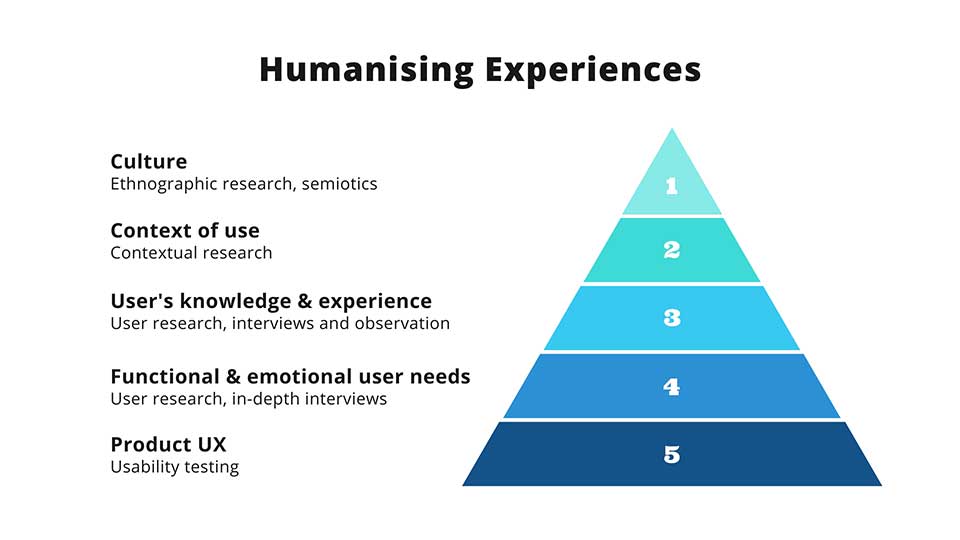 Humanising Experiences

Culture
Ethnographic research, semiotics

Context of use
Contextual research

User's knowledge & experience
User research, interviews and observation

Functional & emotional user needs
User research, in-depth interviews

Product UX
Usability testing

1

2

3

4

5